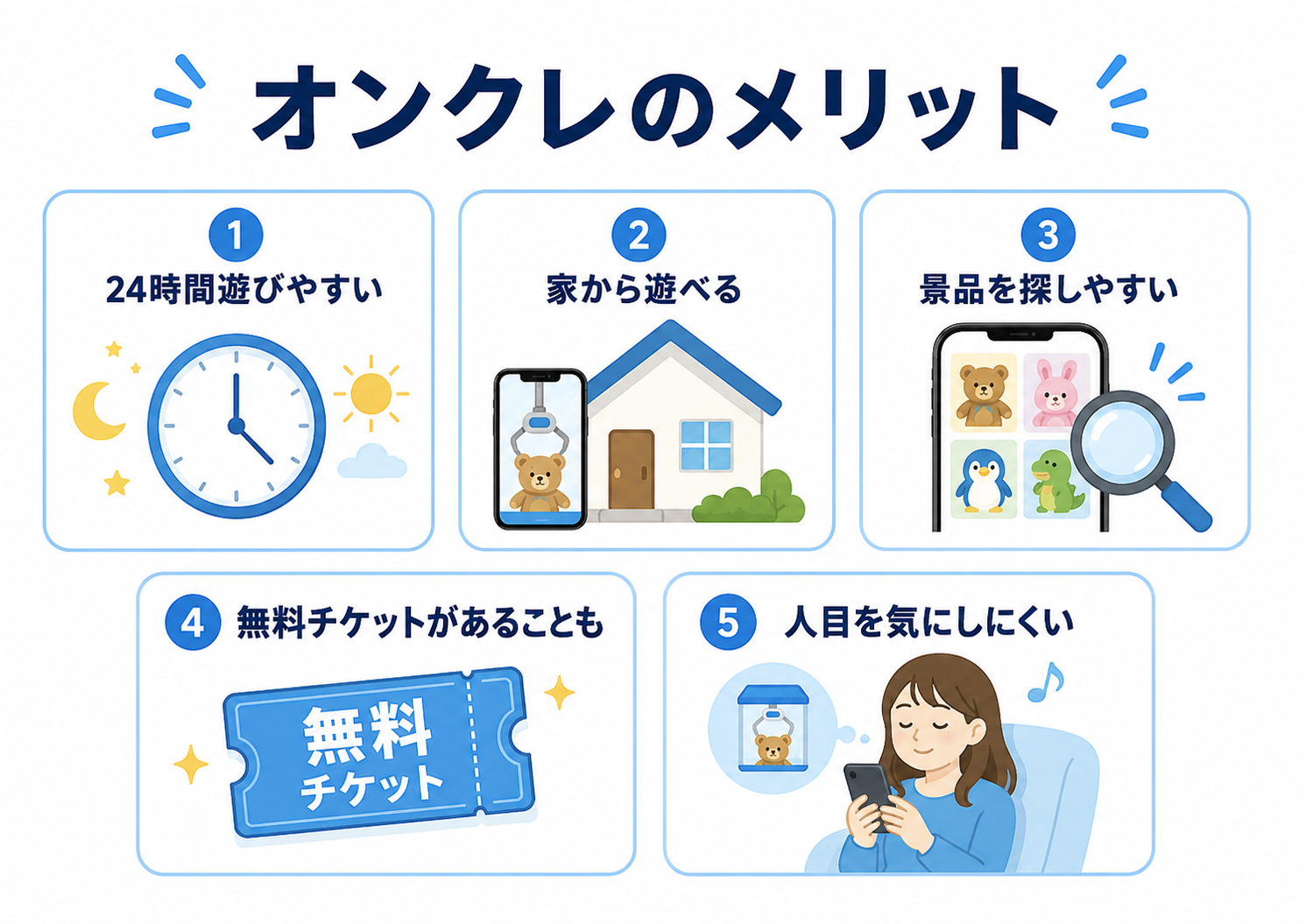 オンクレのメリット

1
24時間遊びやすい

2
家から遊べる

3
景品を探しやすい

4
無料チケットがあることも

無料
チケット

5
人目を気にしにくい